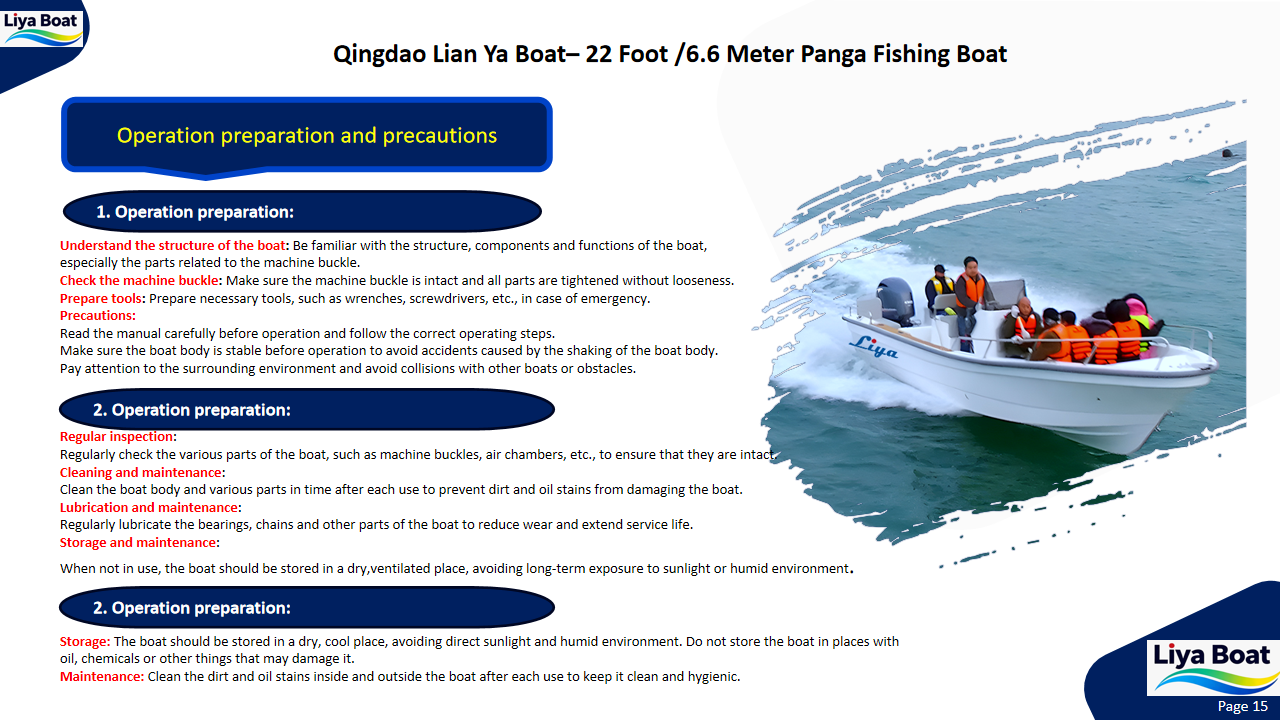 Liya Boat

Qingdao Lian Ya Boat– 22 Foot /6.6 Meter Panga Fishing Boat

Operation preparation and precautions

1. Operation preparation:

Understand the structure of the boat: Be familiar with the structure, components and functions of the boat, especially the parts related to the machine buckle.
Check the machine buckle: Make sure the machine buckle is intact and all parts are tightened without looseness.
Prepare tools: Prepare necessary tools, such as wrenches, screwdrivers, etc., in case of emergency.
Precautions:
Read the manual carefully before operation and follow the correct operating steps.
Make sure the boat body is stable before operation to avoid accidents caused by the shaking of the boat body.
Pay attention to the surrounding environment and avoid collisions with other boats or obstacles.

2. Operation preparation:

Regular inspection:
Regularly check the various parts of the boat, such as machine buckles, air chambers, etc., to ensure that they are intact.
Cleaning and maintenance:
Clean the boat body and various parts in time after each use to prevent dirt and oil stains from damaging the boat.
Lubrication and maintenance:
Regularly lubricate the bearings, chains and other parts of the boat to reduce wear and extend service life.
Storage and maintenance:

When not in use, the boat should be stored in a dry,ventilated place, avoiding long-term exposure to sunlight or humid environment.

2. Operation preparation:

Storage: The boat should be stored in a dry, cool place, avoiding direct sunlight and humid environment. Do not store the boat in places with oil, chemicals or other things that may damage it.
Maintenance: Clean the dirt and oil stains inside and outside the boat after each use to keep it clean and hygienic.

Liya

Liya Boat

Page 15